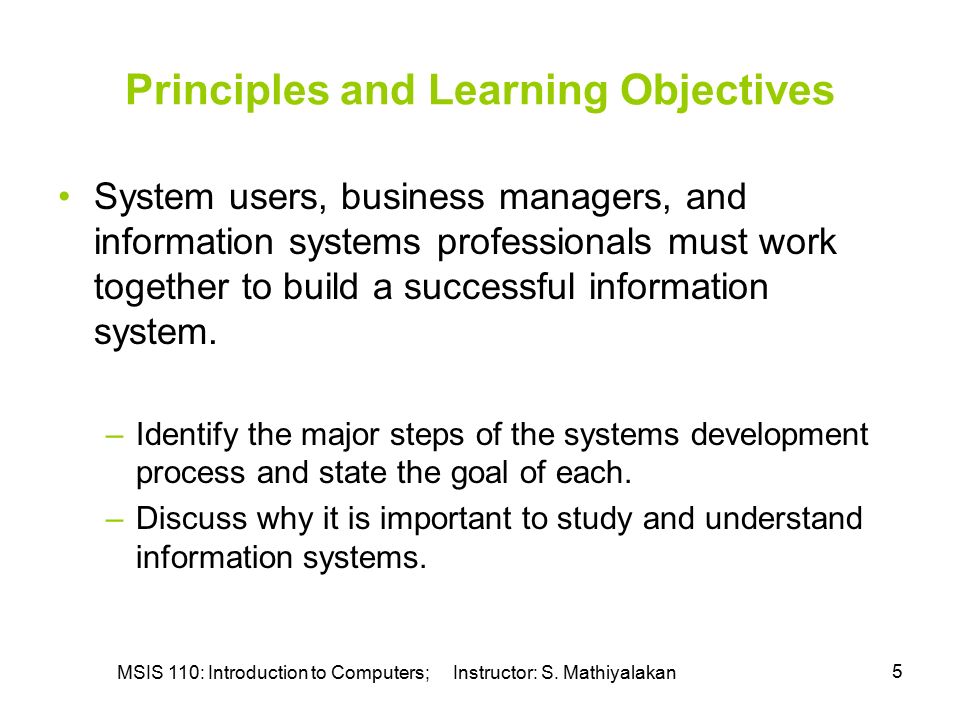 Principles and Learning Objectives

• System users, business managers, and information systems professionals must work together to build a successful information system.

– Identify the major steps of the systems development process and state the goal of each.
– Discuss why it is important to study and understand information systems.

MSIS 110: Introduction to Computers; Instructor: S. Mathiyalakan

5